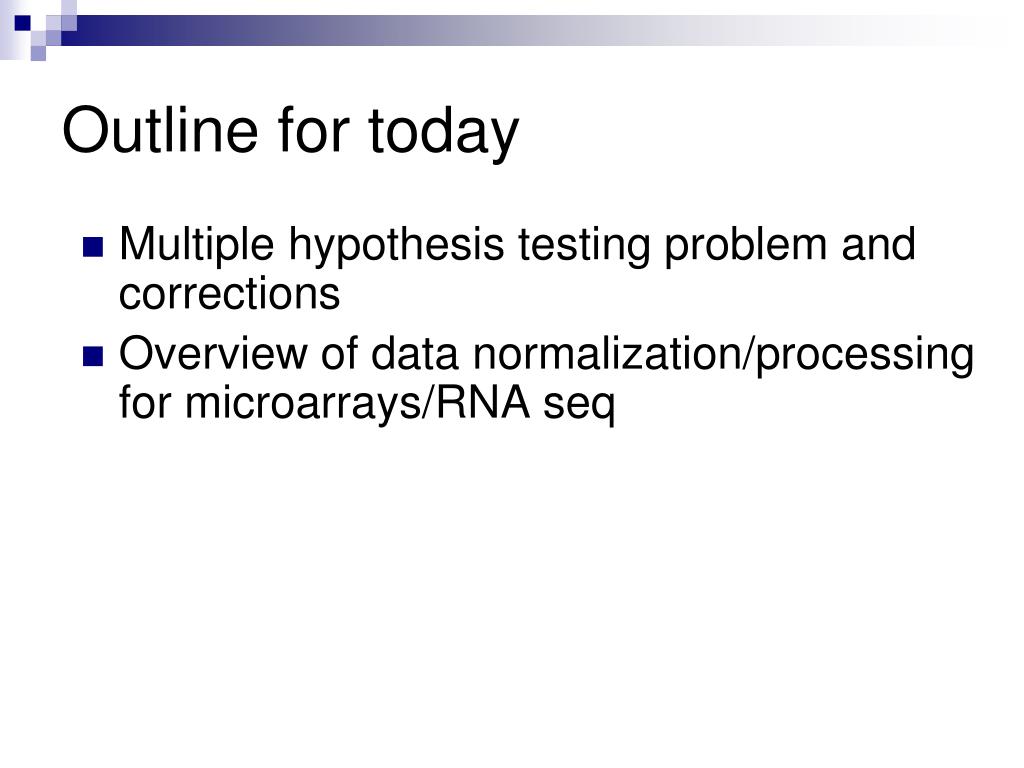 Outline for today

- Multiple hypothesis testing problem and corrections
- Overview of data normalization/processing for microarrays/RNA seq